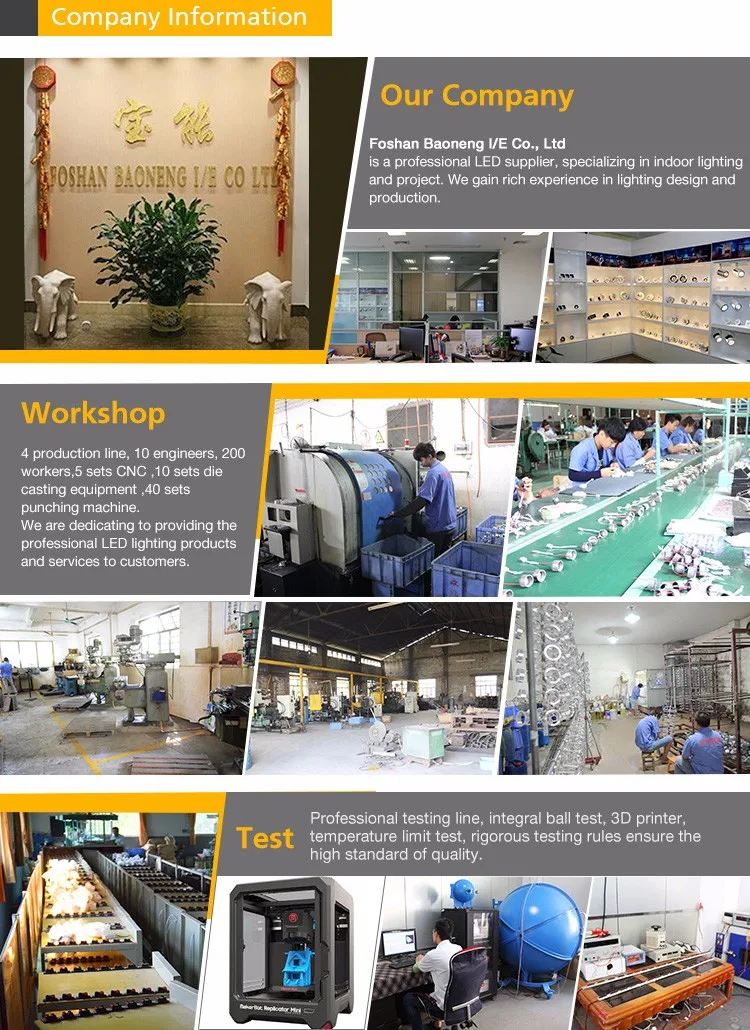 Company Information

宝能

FOSHAN BAONENG I/E CO LTD

Our Company

Foshan Baoneng I/E Co., Ltd
is a professional LED supplier, specializing in indoor lighting and project. We gain rich experience in lighting design and production.

Workshop

4 production line, 10 engineers, 200 workers,5 sets CNC ,10 sets die casting equipment ,40 sets punching machine.
We are dedicating to providing the professional LED lighting products and services to customers.

Test

Professional testing line, integral ball test, 3D printer, temperature limit test, rigorous testing rules ensure the high standard of quality.

MakerBot Replicator Mini